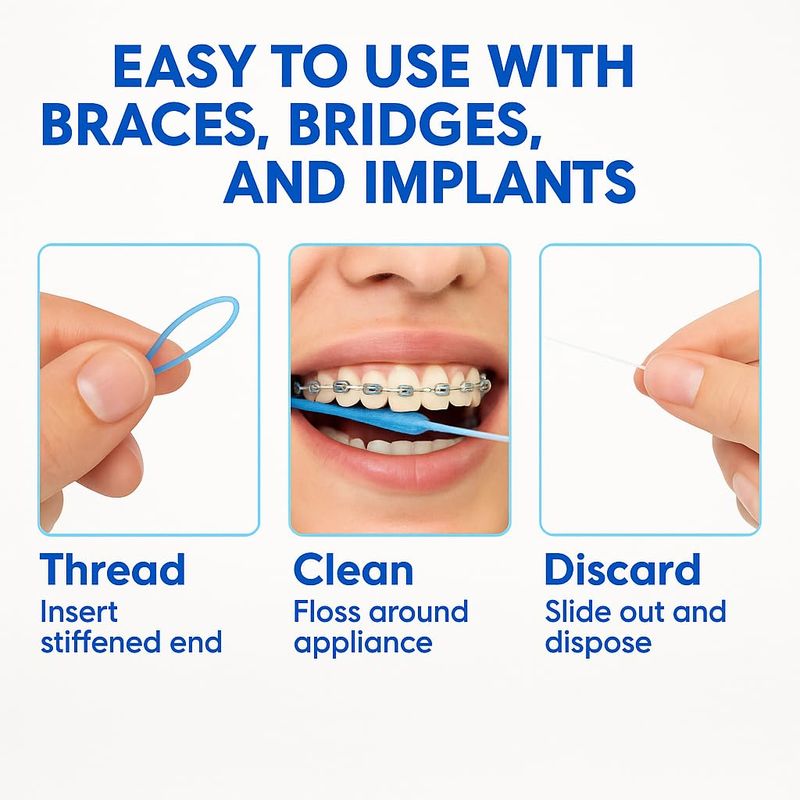 EASY TO USE WITH BRACES, BRIDGES, AND IMPLANTS

Thread
Insert stiffened end

Clean
Floss around appliance

Discard
Slide out and dispose